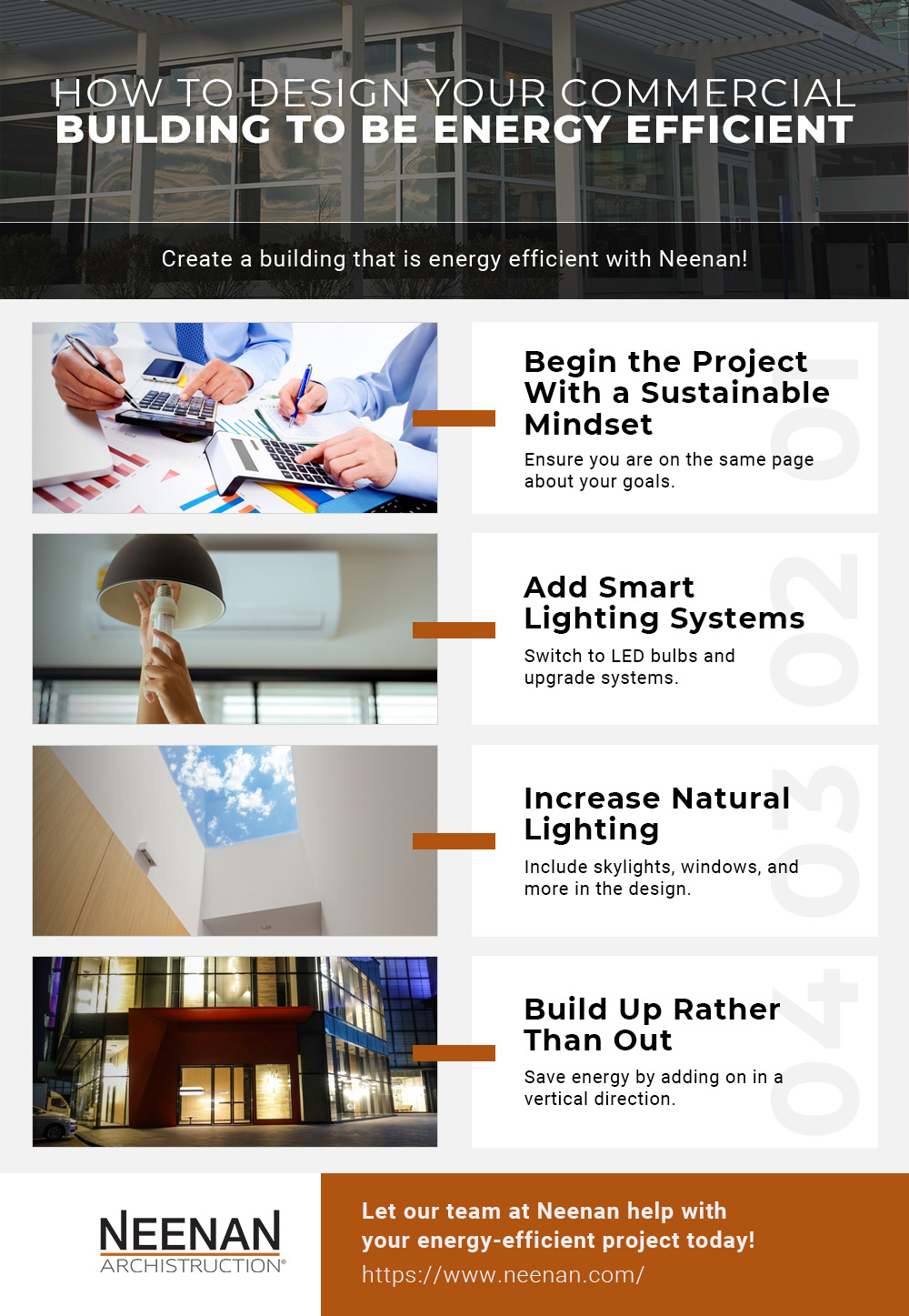 HOW TO DESIGN YOUR COMMERCIAL BUILDING TO BE ENERGY EFFICIENT

Create a building that is energy efficient with Neenan!

01
Begin the Project With a Sustainable Mindset
Ensure you are on the same page about your goals.

02
Add Smart Lighting Systems
Switch to LED bulbs and upgrade systems.

03
Increase Natural Lighting
Include skylights, windows, and more in the design.

04
Build Up Rather Than Out
Save energy by adding on in a vertical direction.

NEENAN
ARCHISTRUCTION®

Let our team at Neenan help with your energy-efficient project today!
https://www.neenan.com/